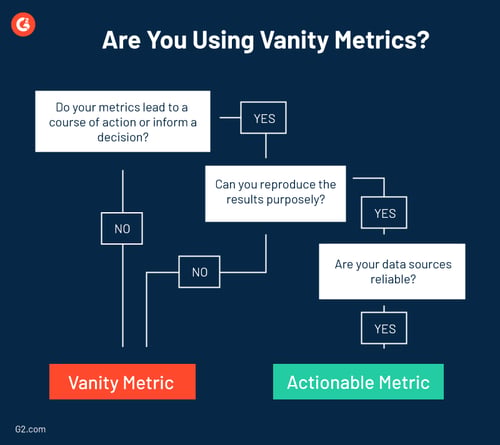 G2

Are You Using Vanity Metrics?

Do your metrics lead to a course of action or inform a decision?

YES

Can you reproduce the results purposely?

YES

NO

NO

Are your data sources reliable?

YES

Vanity Metric

Actionable Metric

G2.com